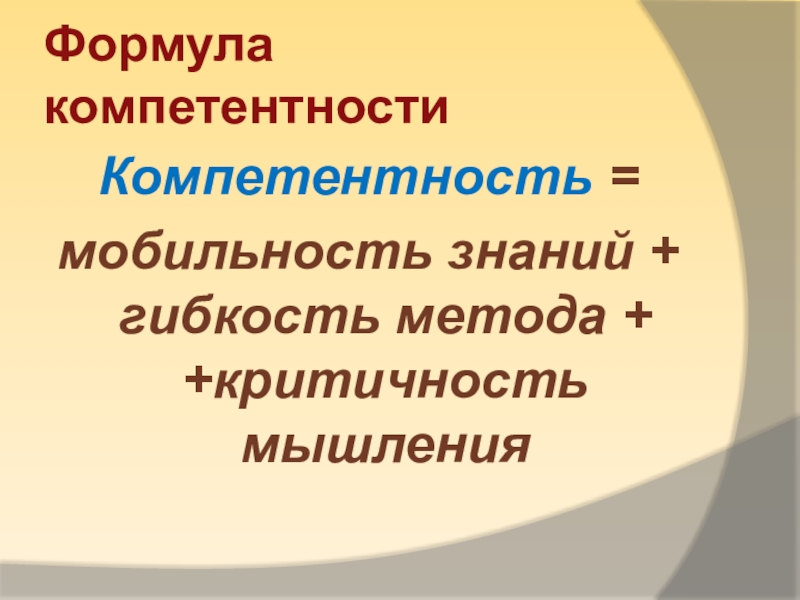 Формула компетентности

Компетентность =

мобильность знаний + гибкость метода + +критичность мышления